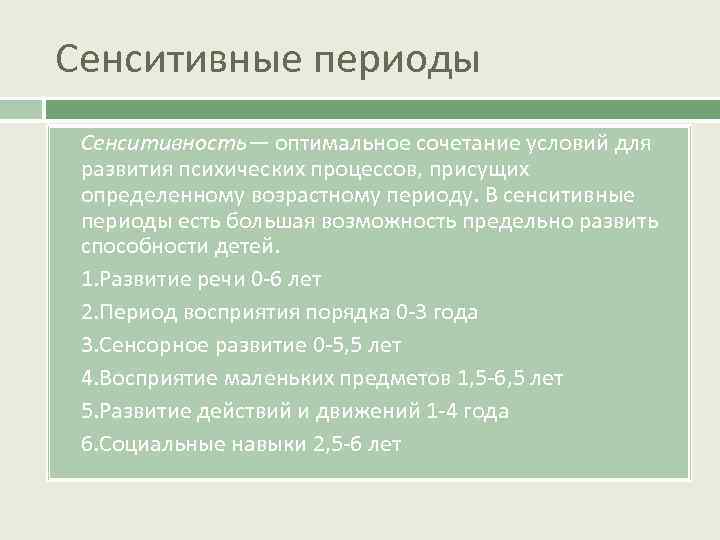 Сенситивные периоды

Сенситивность — оптимальное сочетание условий для развития психических процессов, присущих определенному возрастному периоду. В сенситивные периоды есть большая возможность предельно развить способности детей.

1.Развитие речи 0-6 лет

2.Период восприятия порядка 0-3 года

3.Сенсорное развитие 0-5,5 лет

4.Восприятие маленьких предметов 1,5-6,5 лет

5.Развитие действий и движений 1-4 года

6.Социальные навыки 2,5-6 лет